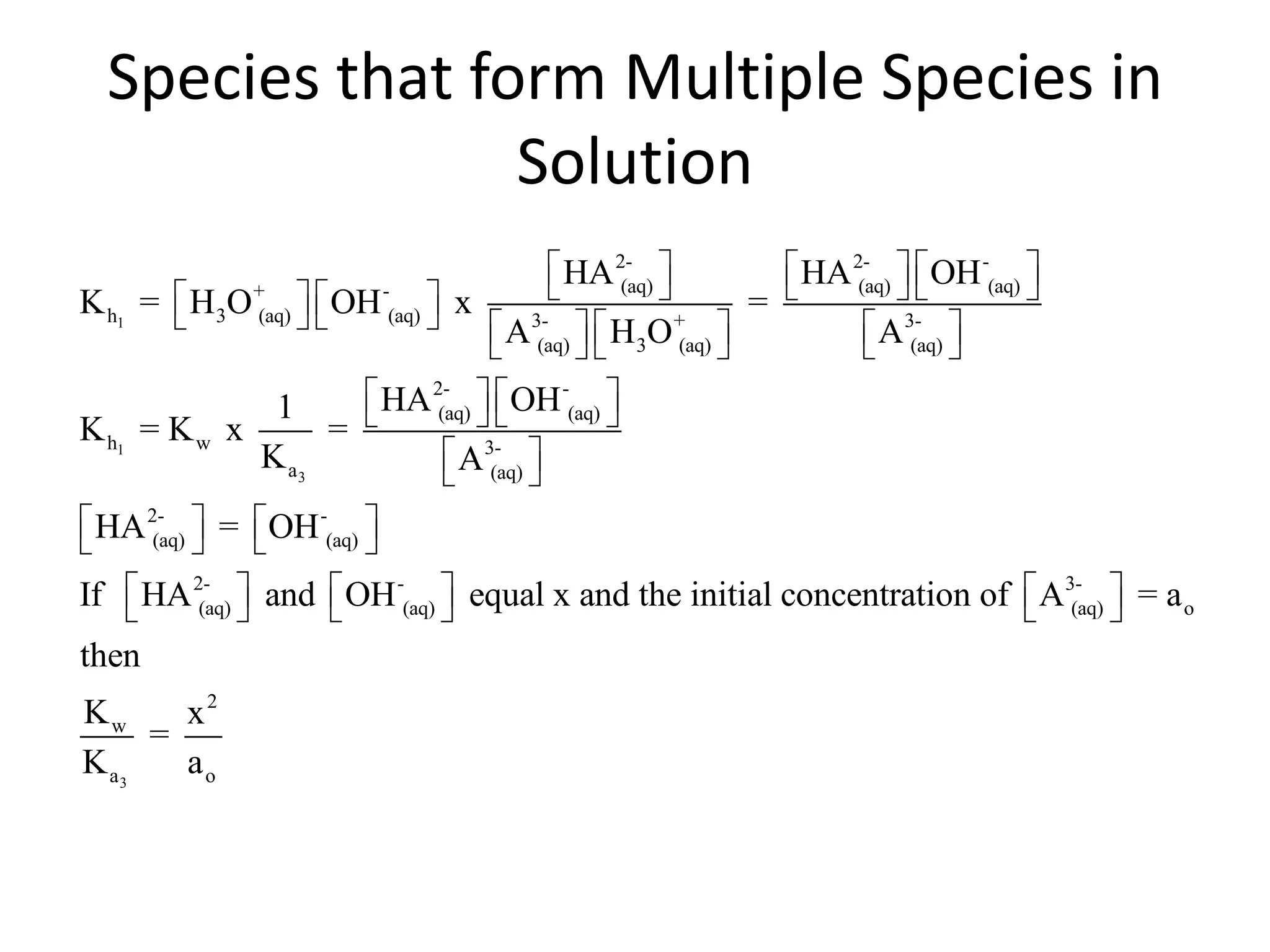 Species that form Multiple Species in Solution

$K_{h_1} = \left[H_3O^+_{(aq)}\right]\left[OH^-_{(aq)}\right] \text{ x } \frac{\left[HA^{2-}_{(aq)}\right]}{\left[A^{3-}_{(aq)}\right]\left[H_3O^+_{(aq)}\right]} = \frac{\left[HA^{2-}_{(aq)}\right]\left[OH^-_{(aq)}\right]}{\left[A^{3-}_{(aq)}\right]}$

$K_{h_1} = K_w \text{ x } \frac{1}{K_{a_3}} = \frac{\left[HA^{2-}_{(aq)}\right]\left[OH^-_{(aq)}\right]}{\left[A^{3-}_{(aq)}\right]}$

$\left[HA^{2-}_{(aq)}\right] = \left[OH^-_{(aq)}\right]$

If $\left[HA^{2-}_{(aq)}\right]$ and $\left[OH^-_{(aq)}\right]$ equal x and the initial concentration of $\left[A^{3-}_{(aq)}\right] = a_o$

then

$\frac{K_w}{K_{a_3}} = \frac{x^2}{a_o}$